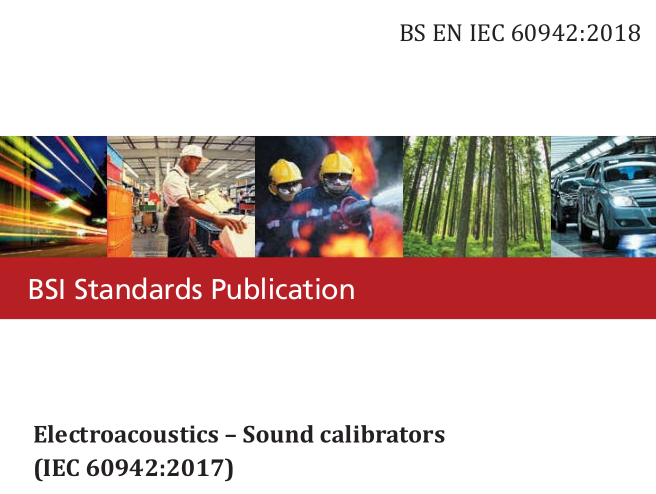 BS EN IEC 60942:2018

BSI Standards Publication

Electroacoustics – Sound calibrators
(IEC 60942:2017)